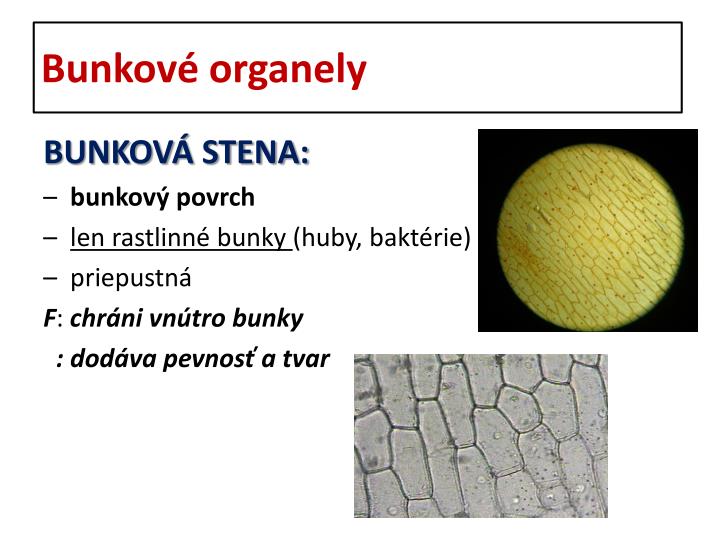 Bunkové organely

BUNKOVÁ STENA:

– bunkový povrch

– len rastlinné bunky (huby, baktérie)

– priepustná

F: chráni vnútro bunky

: dodáva pevnosť a tvar